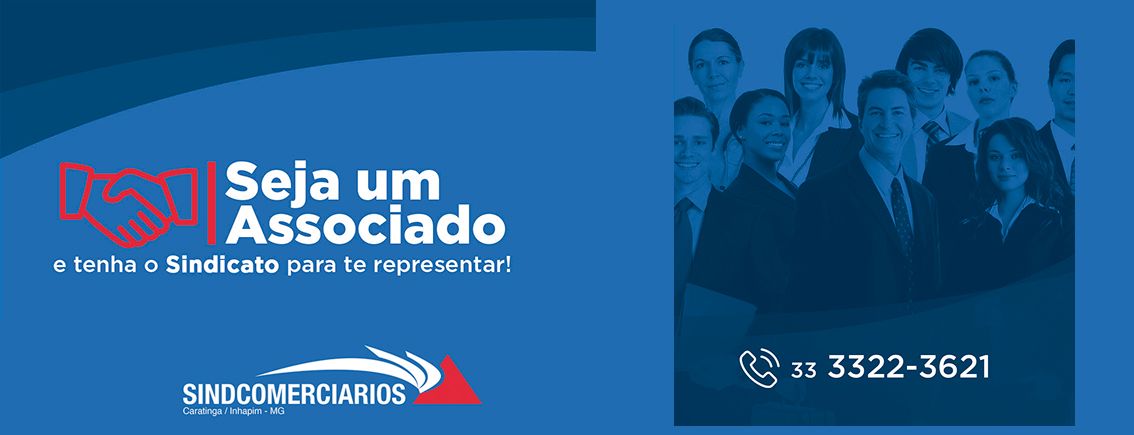 Seja um Associado

e tenha o Sindicato para te representar!

SINDCOMERCIARIOS
Caratinga / Inhapim - MG

33 3322-3621